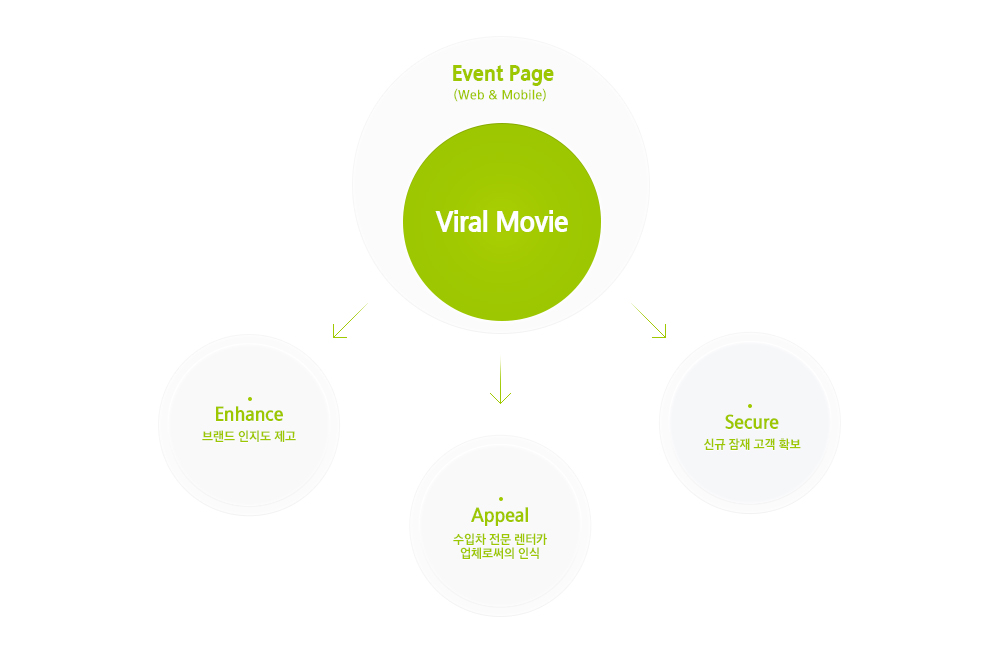 Event Page
(Web & Mobile)

Viral Movie

Enhance
브랜드 인지도 제고

Appeal
수입차 전문 렌터카
업체로써의 인식

Secure
신규 잠재 고객 확보